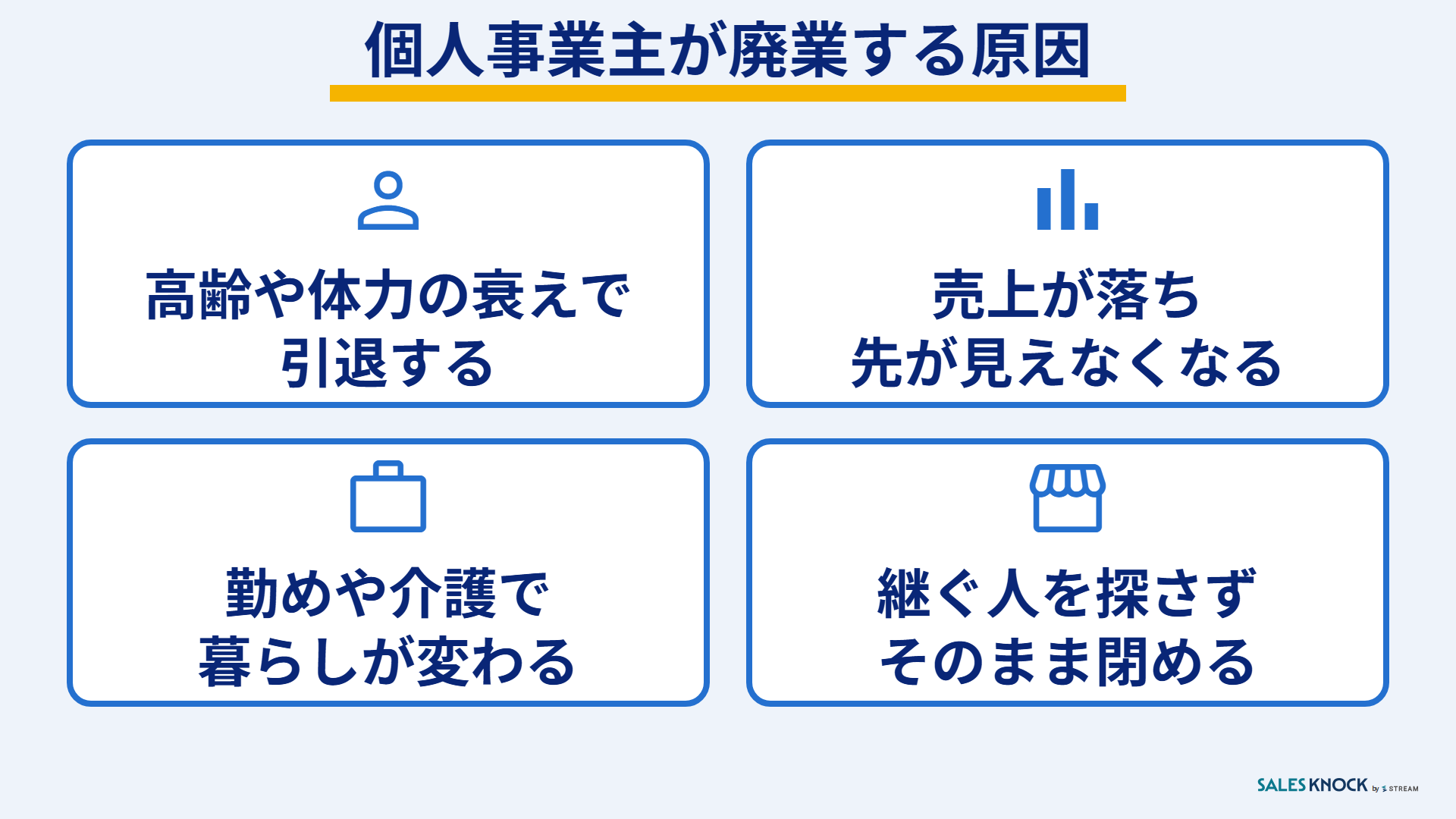 個人事業主が廃業する原因

高齢や体力の衰えで
引退する

売上が落ち
先が見えなくなる

勤めや介護で
暮らしが変わる

継ぐ人を探さず
そのまま閉める

SALES KNOCK by STREAM